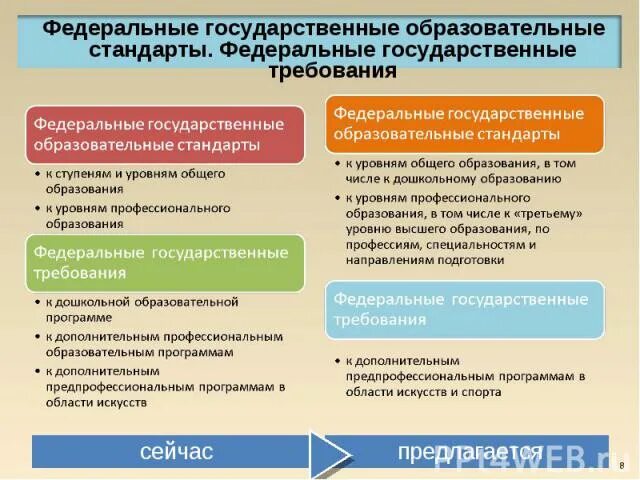 Федеральные государственные образовательные стандарты. Федеральные государственные требования

Федеральные государственные образовательные стандарты

• к ступеням и уровням общего образования
• к уровням профессионального образования

Федеральные государственные требования

• к дошкольной образовательной программе
• к дополнительным профессиональным образовательным программам
• к дополнительным предпрофессиональным программам в области искусств

Федеральные государственные образовательные стандарты

• к уровням общего образования, в том числе к дошкольному образованию
• к уровням профессионального образования, в том числе к «третьему» уровню высшего образования, по профессиям, специальностям и направлениям подготовки

Федеральные государственные требования

• к дополнительным предпрофессиональным программам в области искусств и спорта

сейчас

предлагается

PPT4WEB.ru

8